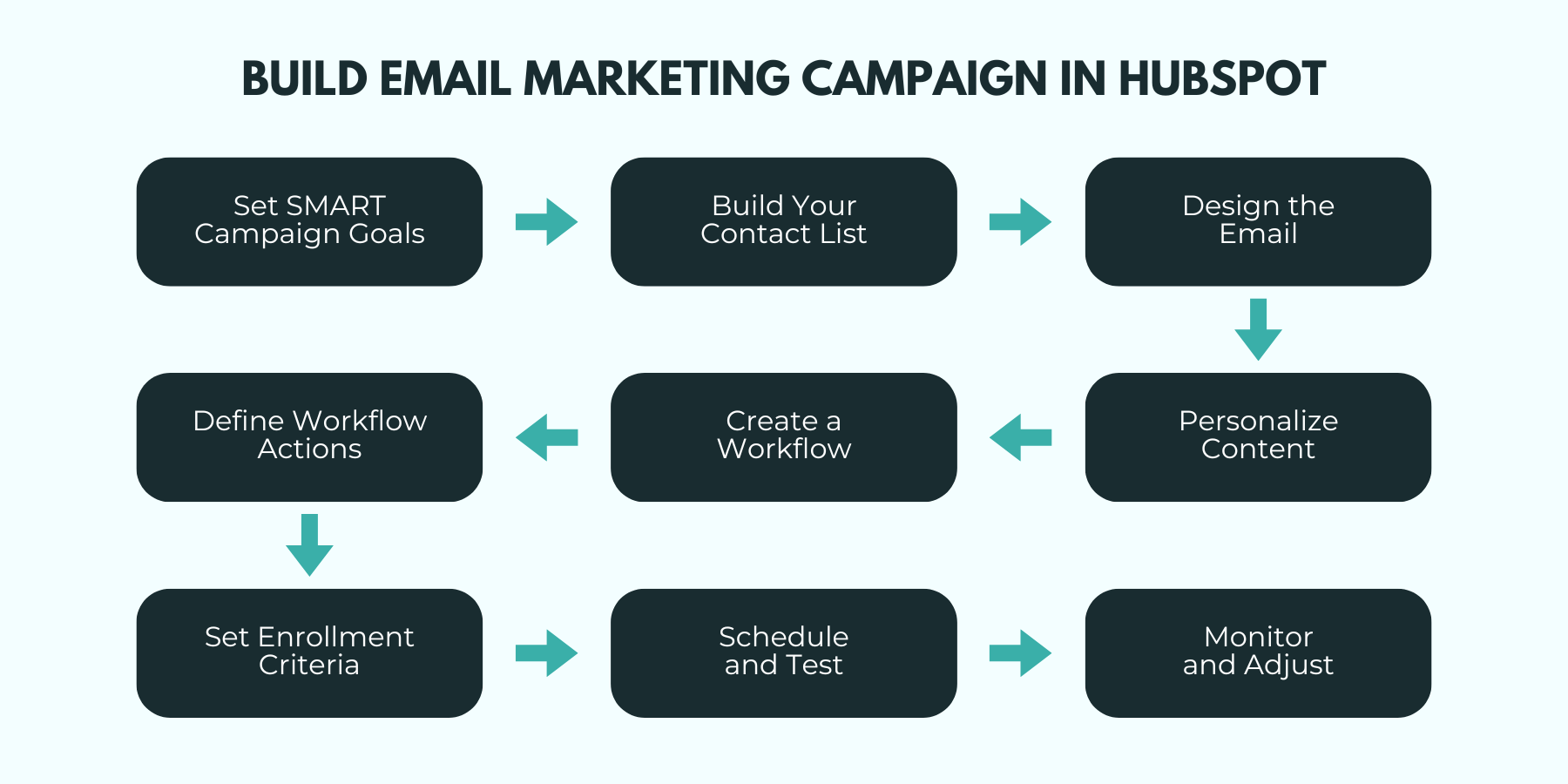 BUILD EMAIL MARKETING CAMPAIGN IN HUBSPOT

Set SMART Campaign Goals

Build Your Contact List

Design the Email

Personalize Content

Create a Workflow

Define Workflow Actions

Set Enrollment Criteria

Schedule and Test

Monitor and Adjust